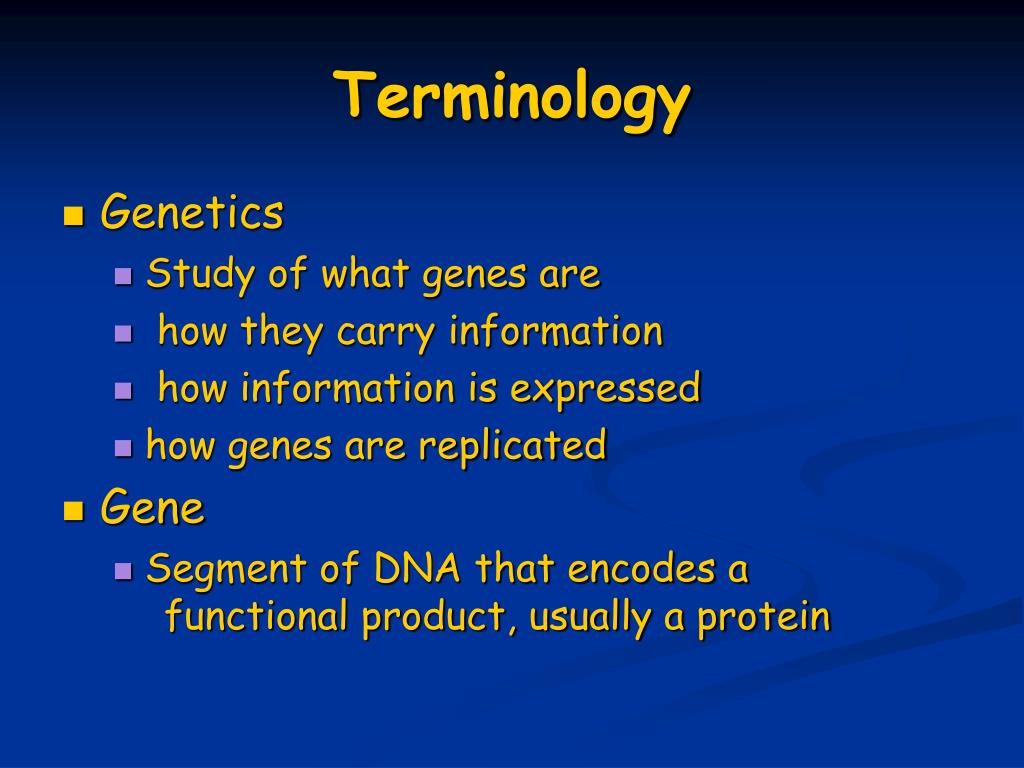 Terminology

Genetics
Study of what genes are
how they carry information
how information is expressed
how genes are replicated

Gene
Segment of DNA that encodes a functional product, usually a protein